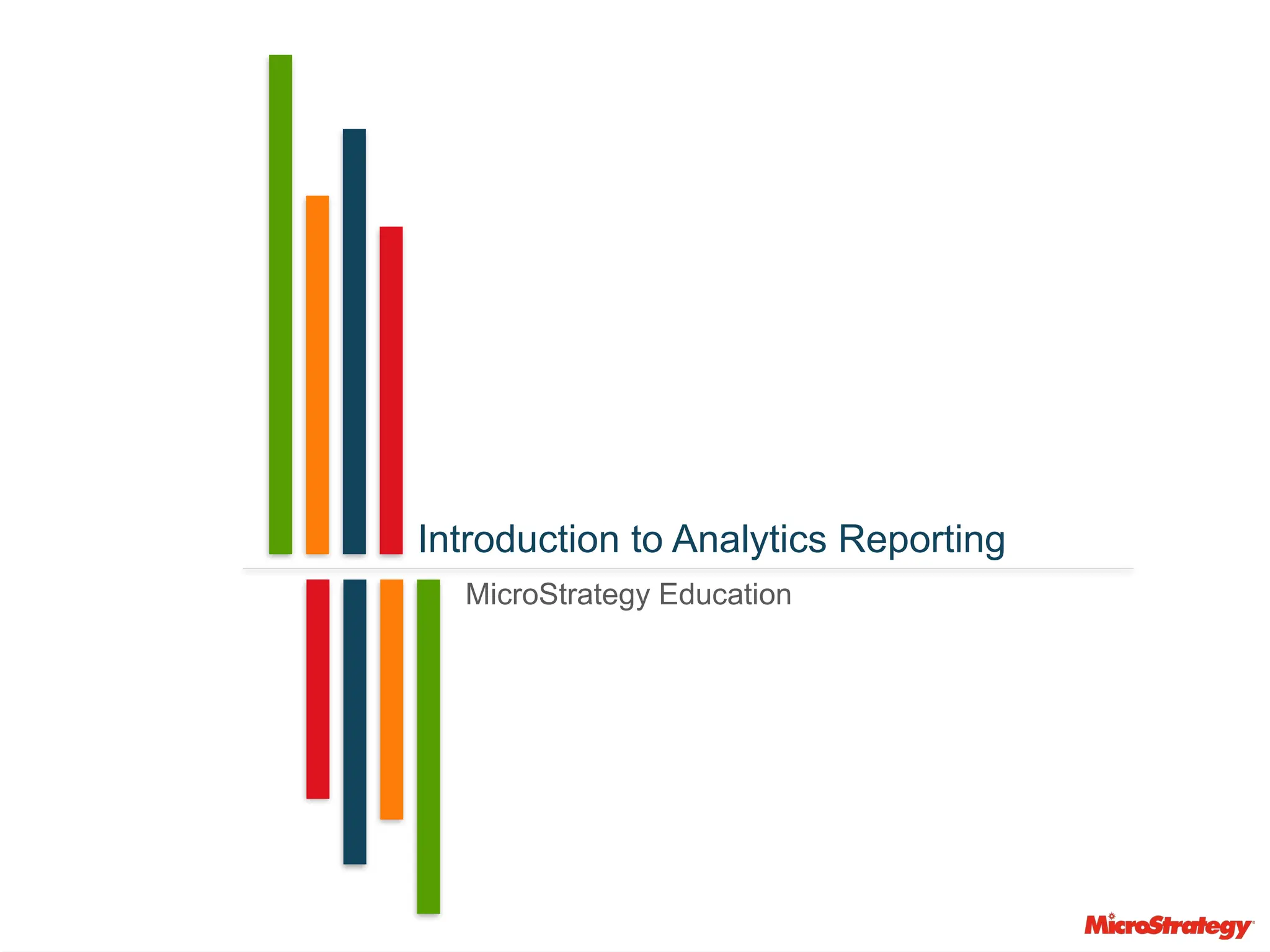 Introduction to Analytics Reporting

MicroStrategy Education

MicroStrategy